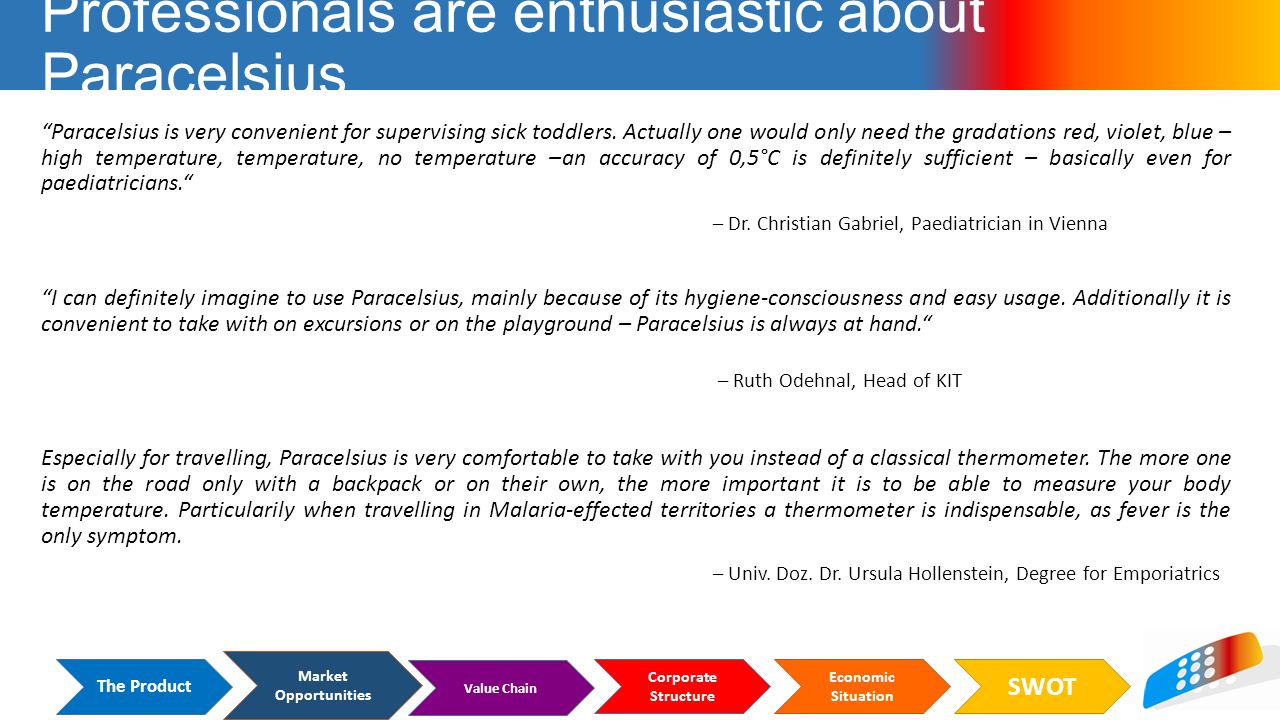 Professionals are enthusiastic about Paracelsius

“Paracelsius is very convenient for supervising sick toddlers. Actually one would only need the gradations red, violet, blue – high temperature, temperature, no temperature –an accuracy of 0,5°C is definitely sufficient – basically even for paediatricians.“

– Dr. Christian Gabriel, Paediatrician in Vienna

“I can definitely imagine to use Paracelsius, mainly because of its hygiene-consciousness and easy usage. Additionally it is convenient to take with on excursions or on the playground – Paracelsius is always at hand.“

– Ruth Odehnal, Head of KIT

Especially for travelling, Paracelsius is very comfortable to take with you instead of a classical thermometer. The more one is on the road only with a backpack or on their own, the more important it is to be able to measure your body temperature. Particularily when travelling in Malaria-effected territories a thermometer is indispensable, as fever is the only symptom.

– Univ. Doz. Dr. Ursula Hollenstein, Degree for Emporiatrics

The Product

Market Opportunities

Value Chain

Corporate Structure

Economic Situation

SWOT